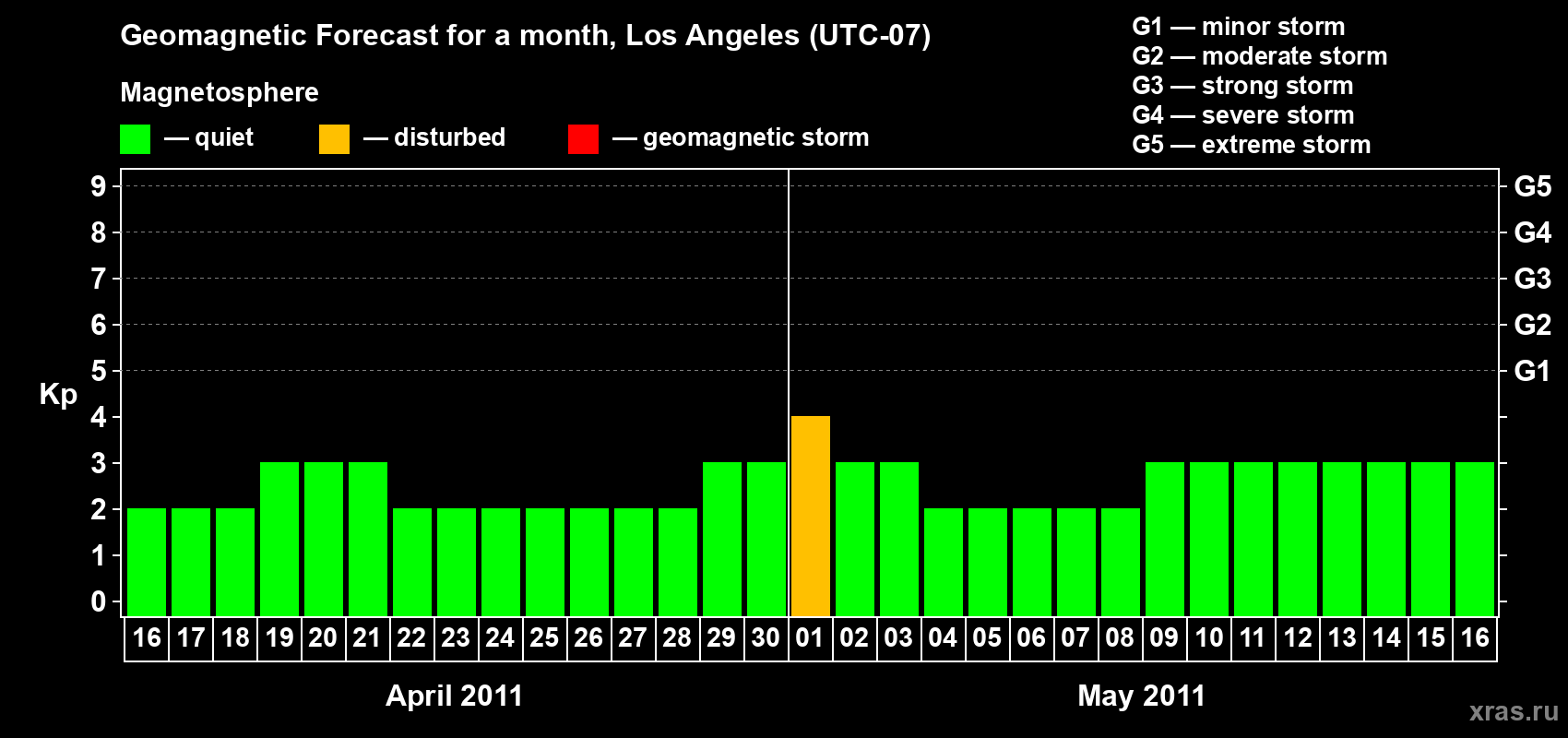 Geomagnetic Forecast for a month, Los Angeles (UTC-07)

Magnetosphere

— quiet — disturbed — geomagnetic storm

G1 — minor storm
G2 — moderate storm
G3 — strong storm
G4 — severe storm
G5 — extreme storm

Kp

9 8 7 6 5 4 3 2 1 0

G5 G4 G3 G2 G1

16 17 18 19 20 21 22 23 24 25 26 27 28 29 30 01 02 03 04 05 06 07 08 09 10 11 12 13 14 15 16

April 2011

May 2011

xras.ru